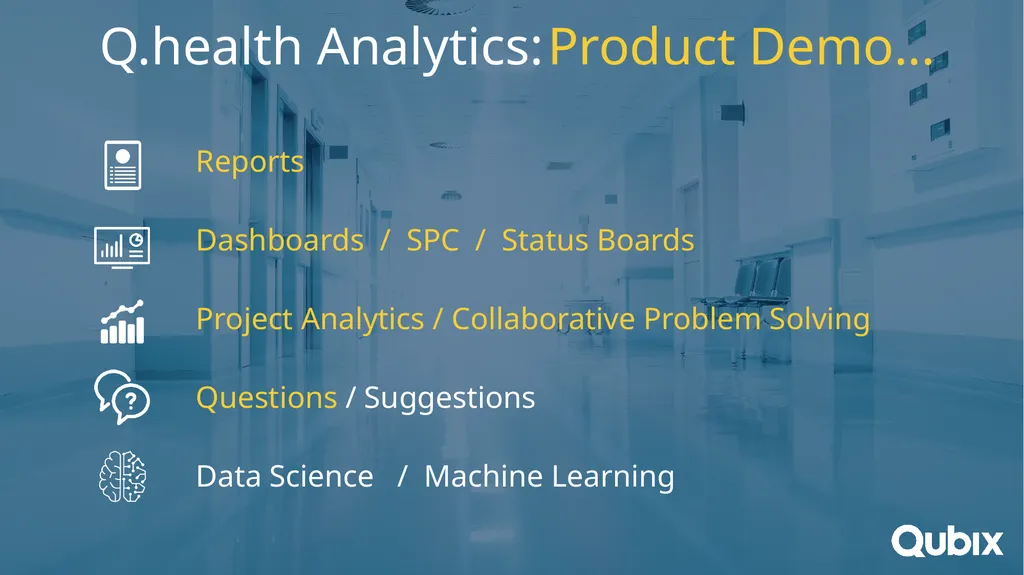 Q.health Analytics: Product Demo…

Reports

Dashboards / SPC / Status Boards

Project Analytics / Collaborative Problem Solving

Questions / Suggestions

Data Science / Machine Learning

Qubix